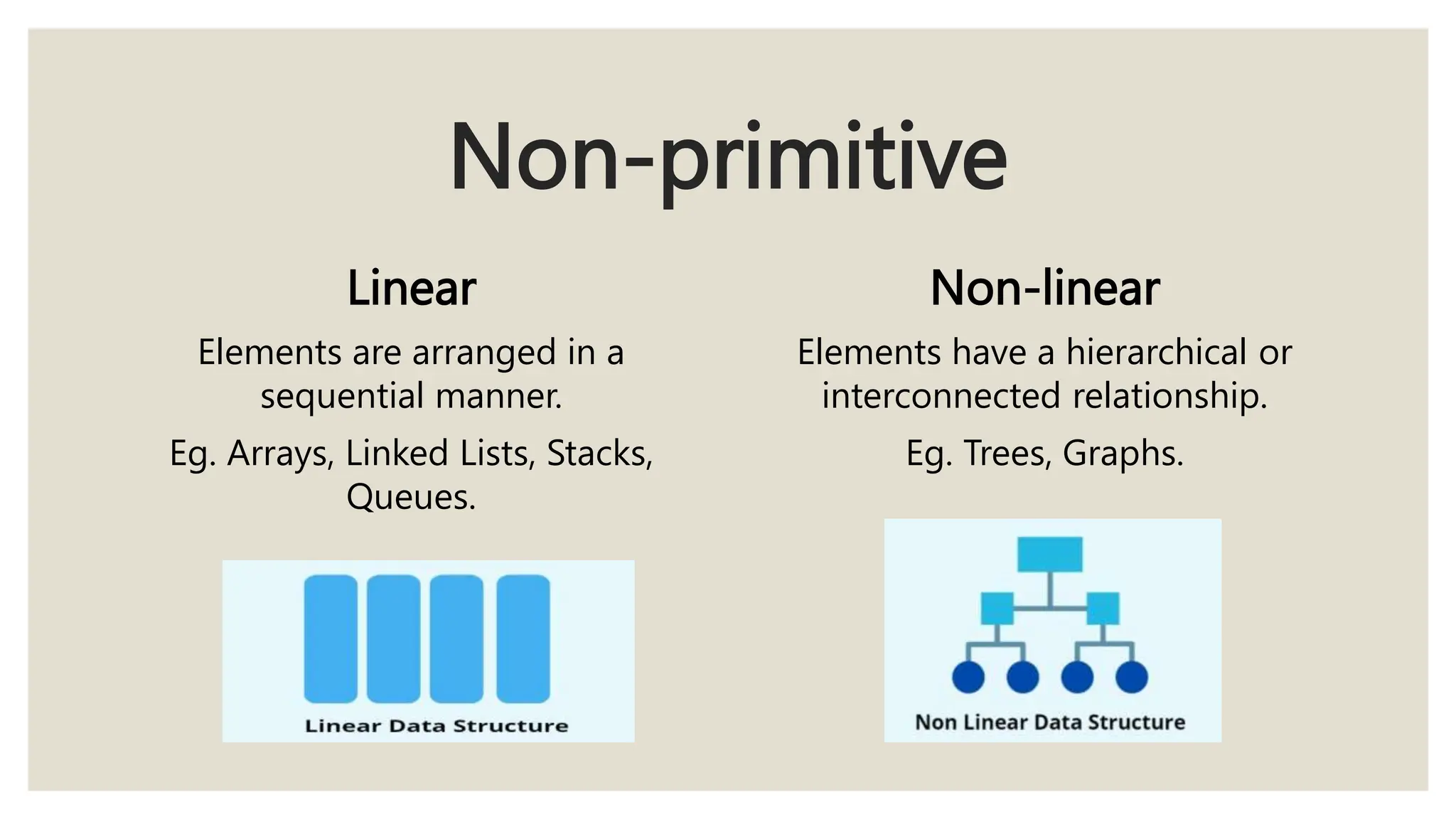 Non-primitive

Linear

Elements are arranged in a sequential manner.

Eg. Arrays, Linked Lists, Stacks, Queues.

Linear Data Structure

Non-linear

Elements have a hierarchical or interconnected relationship.

Eg. Trees, Graphs.

Non Linear Data Structure